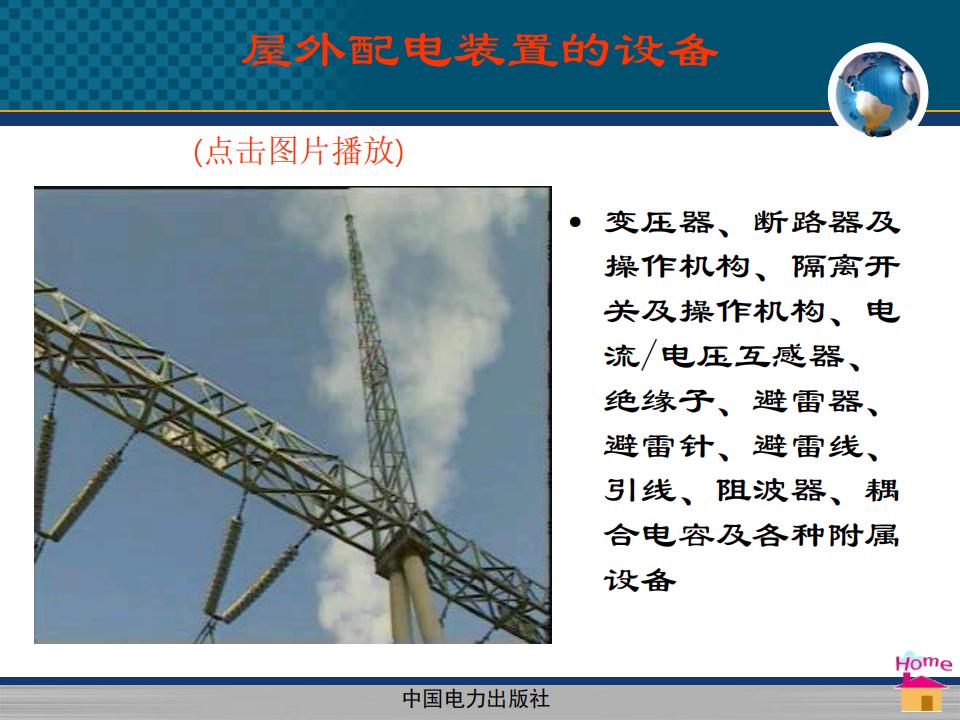 屋外配电装置的设备

(点击图片播放)

• 变压器、断路器及操作机构、隔离开关及操作机构、电流/电压互感器、绝缘子、避雷器、避雷针、避雷线、引线、阻波器、耦合电容及各种附属设备

Home

中国电力出版社